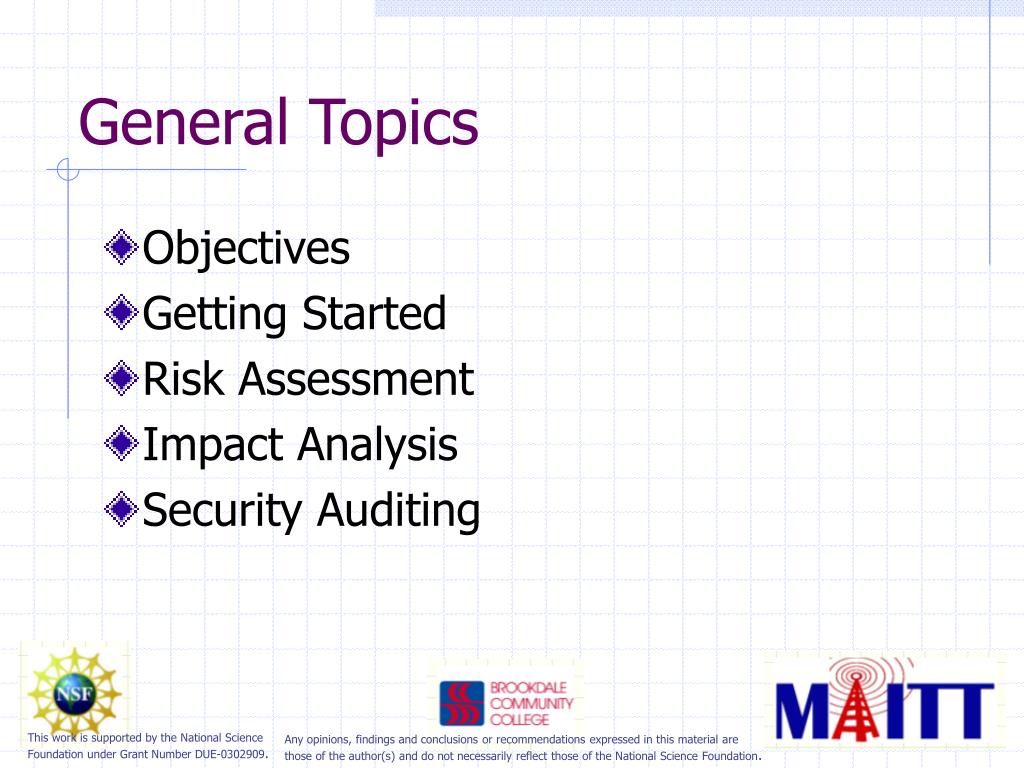 General Topics

Objectives
Getting Started
Risk Assessment
Impact Analysis
Security Auditing

NSF

BROOKDALE COMMUNITY COLLEGE

MAITT

This work is supported by the National Science Foundation under Grant Number DUE-0302909.

Any opinions, findings and conclusions or recommendations expressed in this material are those of the author(s) and do not necessarily reflect those of the National Science Foundation.